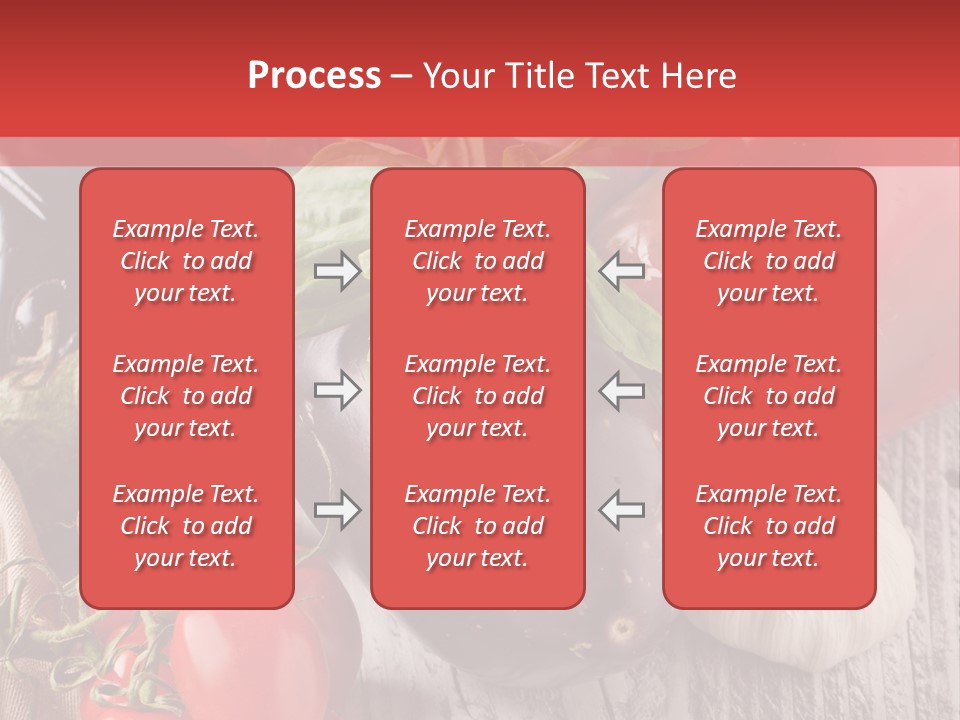 Process – Your Title Text Here

Example Text. Click to add your text.

Example Text. Click to add your text.

Example Text. Click to add your text.

Example Text. Click to add your text.

Example Text. Click to add your text.

Example Text. Click to add your text.

Example Text. Click to add your text.

Example Text. Click to add your text.

Example Text. Click to add your text.